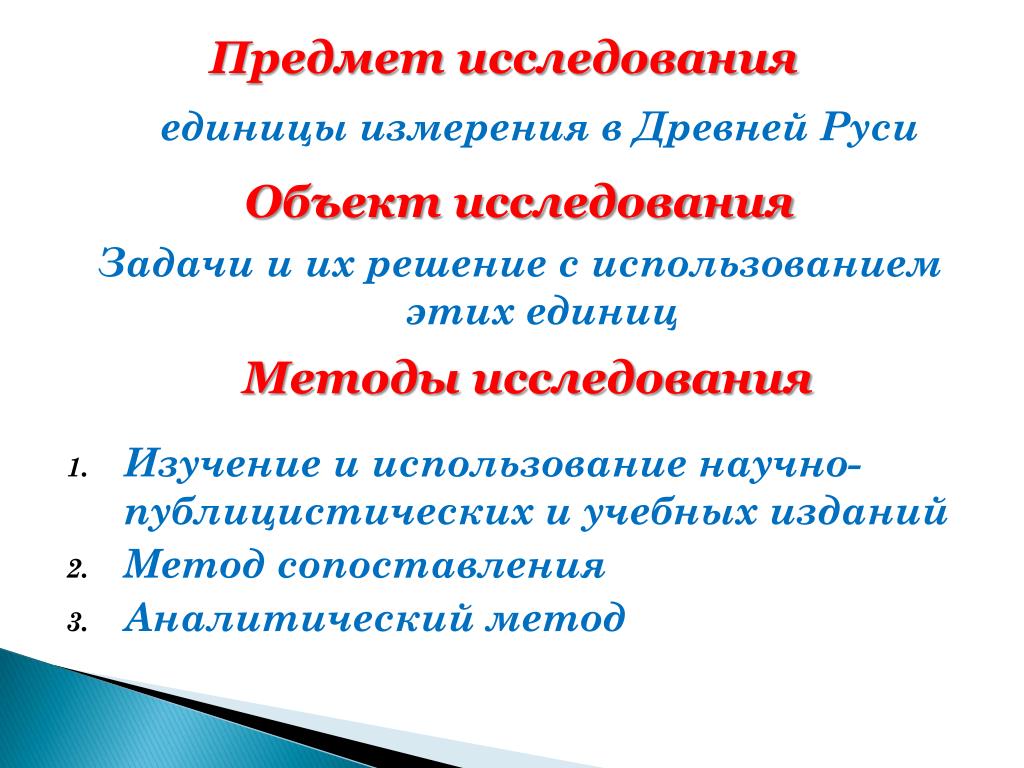 Предмет исследования

единицы измерения в Древней Руси

Объект исследования

Задачи и их решение с использованием этих единиц

Методы исследования

1. Изучение и использование научно-публицистических и учебных изданий
2. Метод сопоставления
3. Аналитический метод